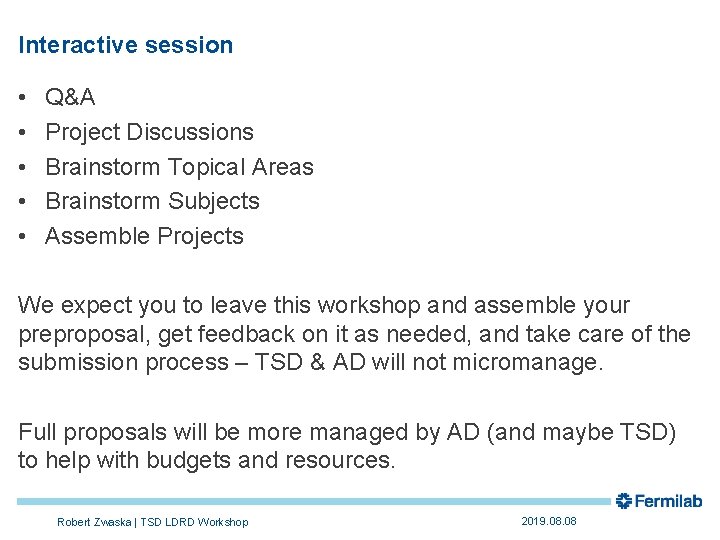 Interactive session

• Q&A
• Project Discussions
• Brainstorm Topical Areas
• Brainstorm Subjects
• Assemble Projects

We expect you to leave this workshop and assemble your preproposal, get feedback on it as needed, and take care of the submission process – TSD & AD will not micromanage.

Full proposals will be more managed by AD (and maybe TSD) to help with budgets and resources.

Fermilab

Robert Zwaska | TSD LDRD Workshop

2019.08.08